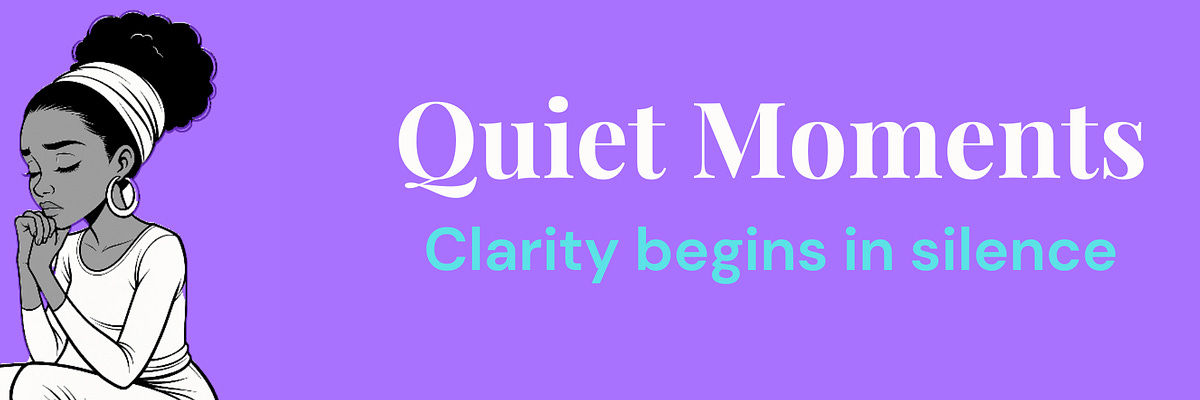 Quiet Moments

Clarity begins in silence